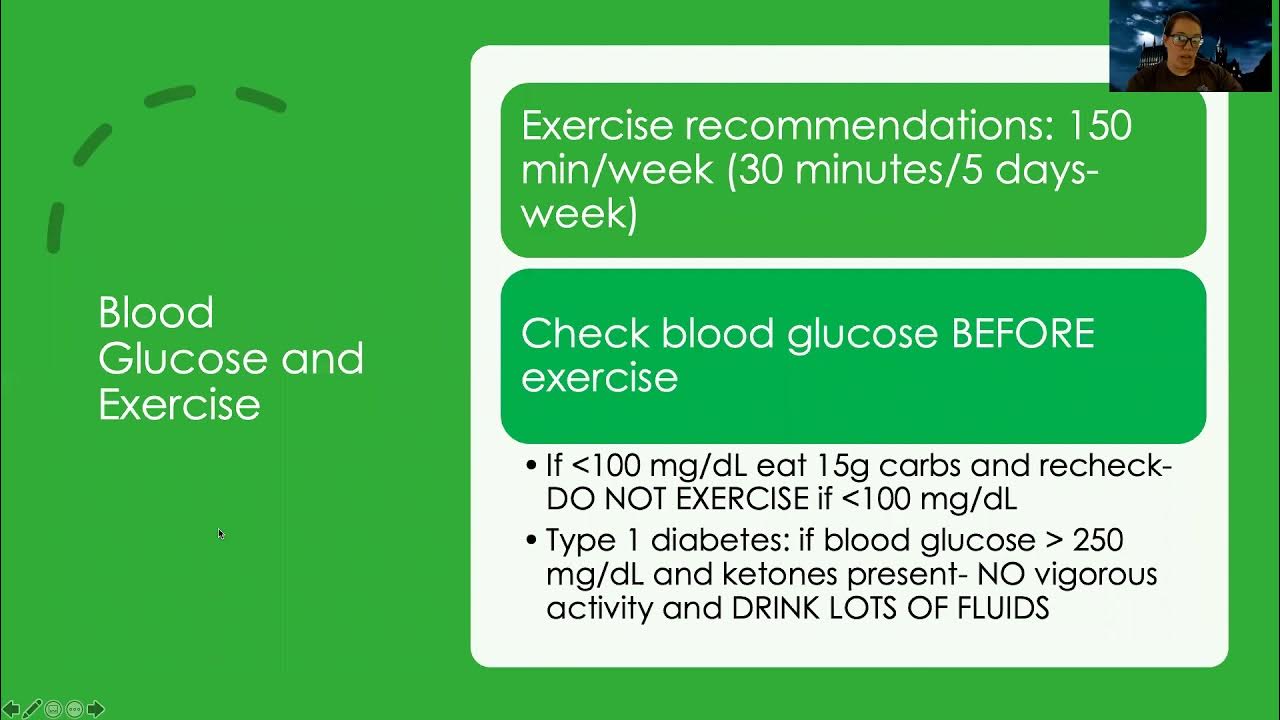 Blood Glucose and Exercise

Exercise recommendations: 150 min/week (30 minutes/5 days-week)

Check blood glucose BEFORE exercise

• If <100 mg/dL eat 15g carbs and recheck- DO NOT EXERCISE if <100 mg/dL
• Type 1 diabetes: if blood glucose > 250 mg/dL and ketones present- NO vigorous activity and DRINK LOTS OF FLUIDS